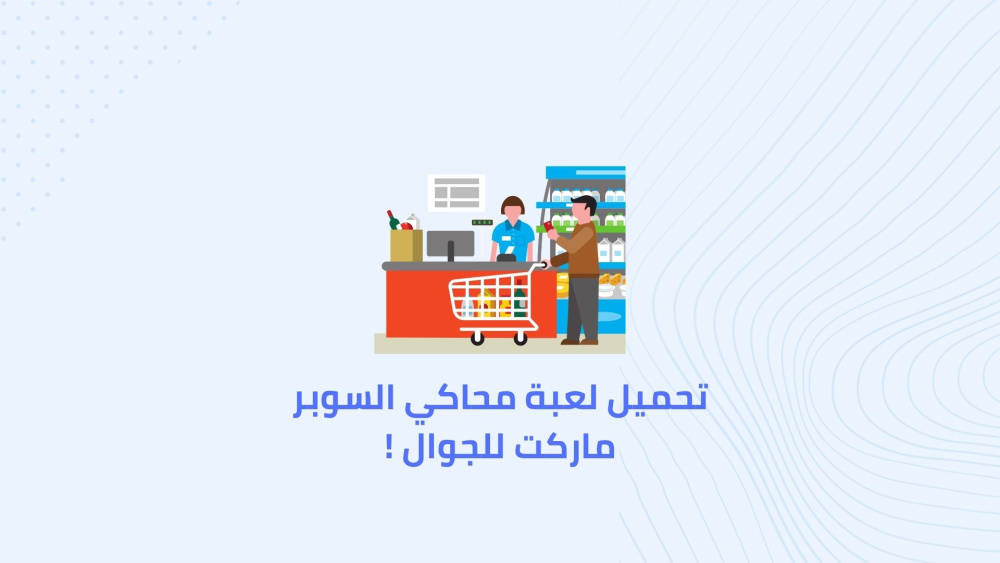 تحميل لعبة محاكي السوبر ماركت للجوال !